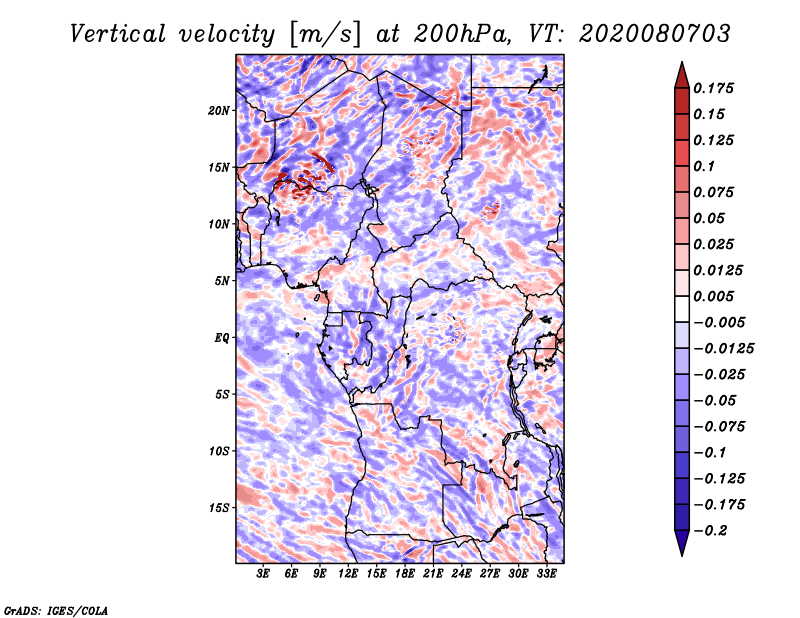 Vertical velocity [m/s] at 200hPa, VT: 2020080703

20N
15N
10N
5N
EQ
5S
10S
15S

3E 6E 9E 12E 15E 18E 21E 24E 27E 30E 33E

0.175
0.15
0.125
0.1
0.075
0.05
0.025
0.0125
0.005
−0.005
−0.0125
−0.025
−0.05
−0.075
−0.1
−0.125
−0.175
−0.2

GrADS: IGES/COLA